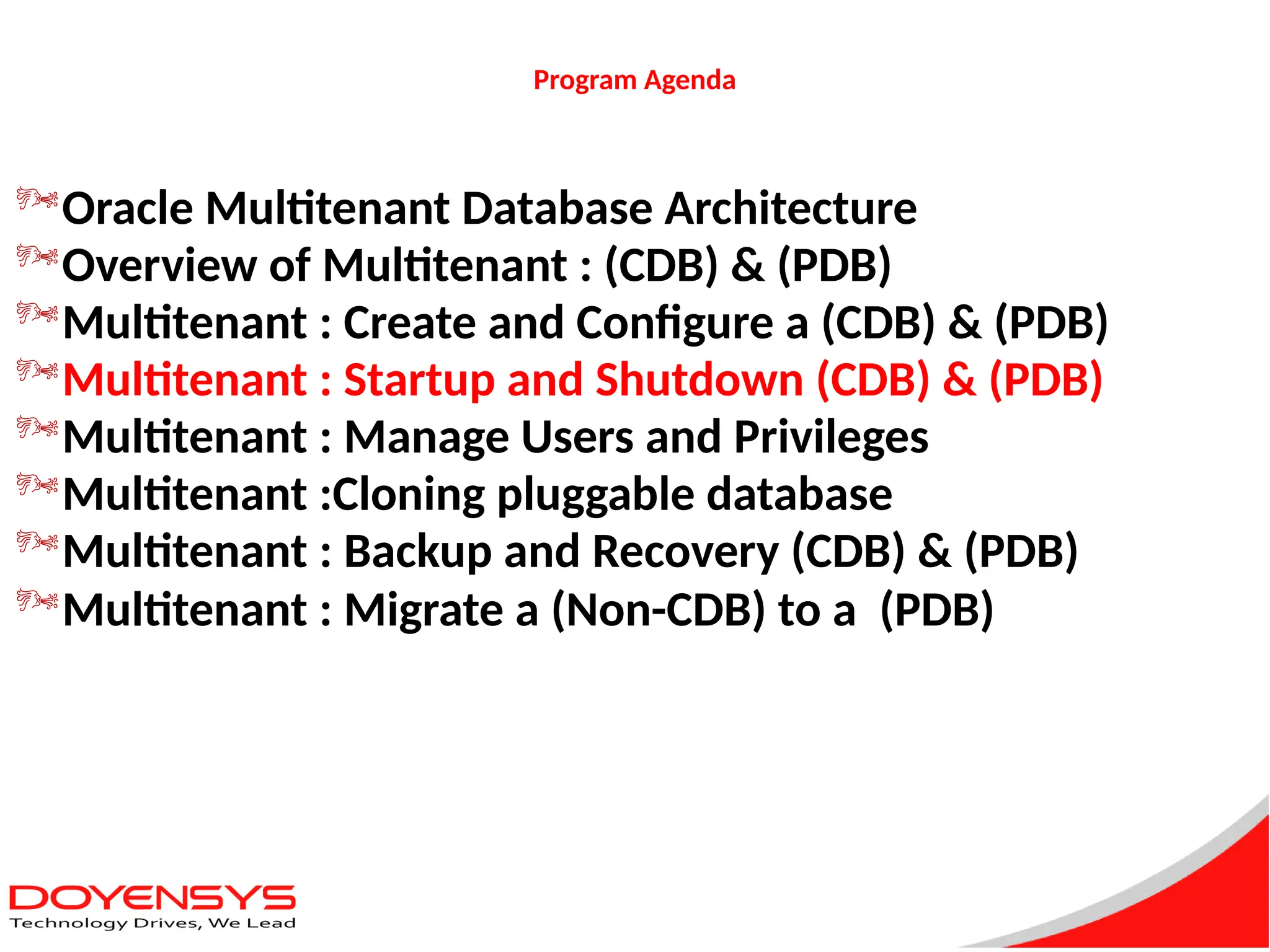 Program Agenda

Oracle Multitenant Database Architecture
Overview of Multitenant : (CDB) & (PDB)
Multitenant : Create and Configure a (CDB) & (PDB)
Multitenant : Startup and Shutdown (CDB) & (PDB)
Multitenant : Manage Users and Privileges
Multitenant :Cloning pluggable database
Multitenant : Backup and Recovery (CDB) & (PDB)
Multitenant : Migrate a (Non-CDB) to a (PDB)

DOYENSYS
Technology Drives, We Lead